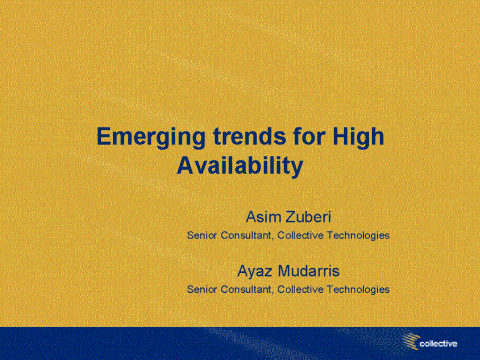 Emerging trends for High Availability

Asim Zuberi
Senior Consultant, Collective Technologies

Ayaz Mudarris
Senior Consultant, Collective Technologies

collective